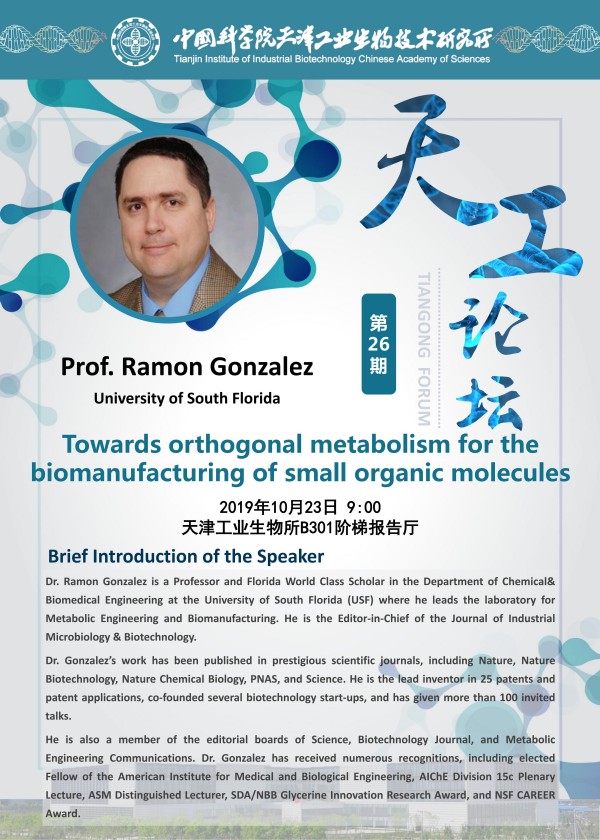 中国科学院天津工业生物技术研究所
Tianjin Institute of Industrial Biotechnology Chinese Academy of Sciences

天工论坛
TIANGONG FORUM
第26期

Prof. Ramon Gonzalez
University of South Florida

Towards orthogonal metabolism for the biomanufacturing of small organic molecules

2019年10月23日 9:00
天津工业生物所B301阶梯报告厅

Brief Introduction of the Speaker

Dr. Ramon Gonzalez is a Professor and Florida World Class Scholar in the Department of Chemical& Biomedical Engineering at the University of South Florida (USF) where he leads the laboratory for Metabolic Engineering and Biomanufacturing. He is the Editor-in-Chief of the Journal of Industrial Microbiology & Biotechnology.

Dr. Gonzalez's work has been published in prestigious scientific journals, including Nature, Nature Biotechnology, Nature Chemical Biology, PNAS, and Science. He is the lead inventor in 25 patents and patent applications, co-founded several biotechnology start-ups, and has given more than 100 invited talks.

He is also a member of the editorial boards of Science, Biotechnology Journal, and Metabolic Engineering Communications. Dr. Gonzalez has received numerous recognitions, including elected Fellow of the American Institute for Medical and Biological Engineering, AIChE Division 15c Plenary Lecture, ASM Distinguished Lecturer, SDA/NBB Glycerine Innovation Research Award, and NSF CAREER Award.